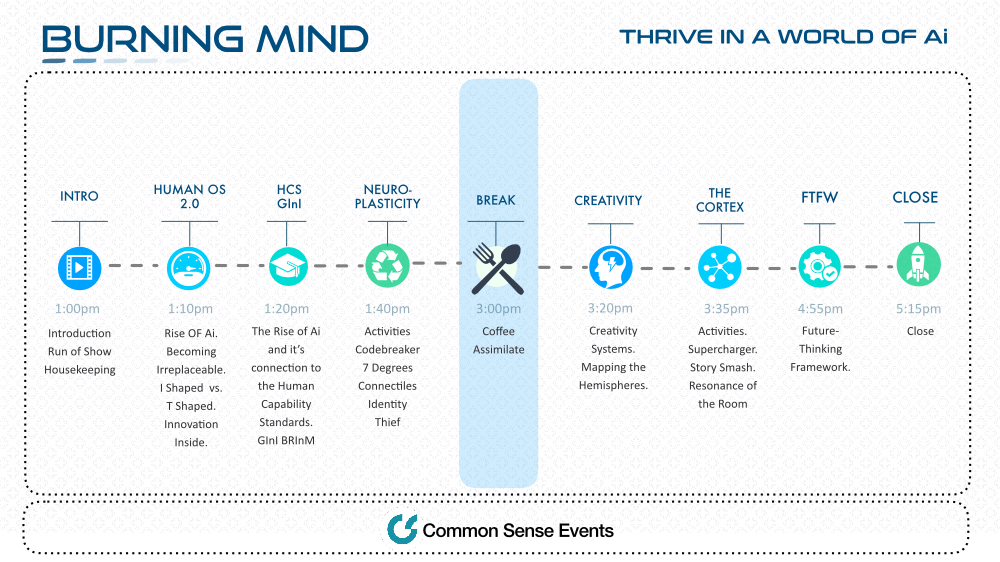 BURNING MIND

THRIVE IN A WORLD OF Ai

INTRO

1:00pm

Introduction
Run of Show
Housekeeping

HUMAN OS 2.0

1:10pm

Rise OF Ai.
Becoming Irreplaceable.
I Shaped vs. T Shaped.
Innovation Inside.

HCS GInI

1:20pm

The Rise of Ai and it's connection to the Human Capability Standards.
GInI BRInM

NEURO-PLASTICITY

1:40pm

Activities
Codebreaker
7 Degrees
Connectiles
Identity Thief

BREAK

3:00pm

Coffee
Assimilate

CREATIVITY

3:20pm

Creativity Systems.
Mapping the Hemispheres.

THE CORTEX

3:35pm

Activities.
Supercharger.
Story Smash.
Resonance of the Room

FTFW

4:55pm

Future-Thinking Framework.

CLOSE

5:15pm

Close

Common Sense Events